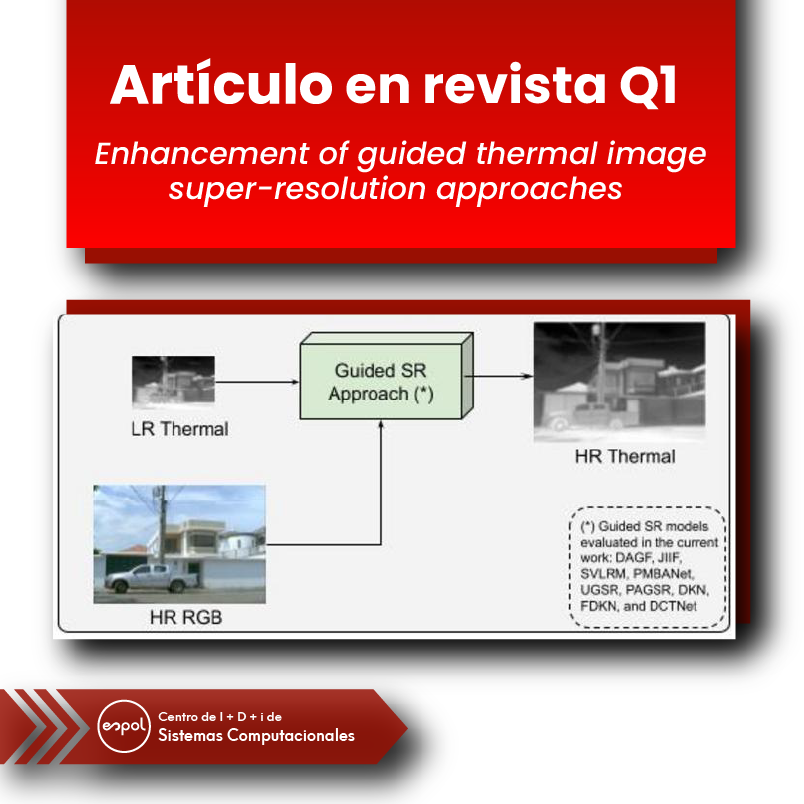 Artículo en revista Q1

Enhancement of guided thermal image super-resolution approaches

LR Thermal

Guided SR Approach (*)

HR Thermal

HR RGB

(*) Guided SR models evaluated in the current work: DAGF, JIIF, SVLRM, PMBANet, UGSR, PAGSR, DKN, FDKN, and DCTNet

espol

Centro de I + D + i de
Sistemas Computacionales